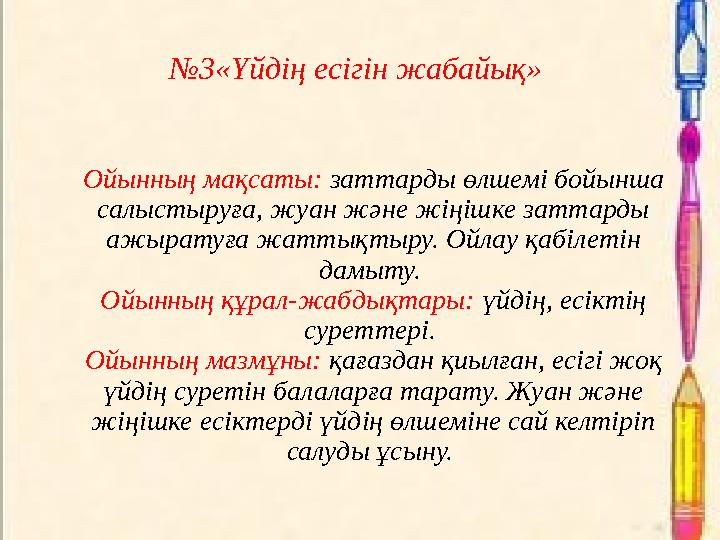 №3«Үйдің есігін жабайық»

Ойынның мақсаты: заттарды өлшемі бойынша салыстыруға, жуан және жіңішке заттарды ажыратуға жаттықтыру. Ойлау қабілетін дамыту.
Ойынның құрал-жабдықтары: үйдің, есіктің суреттері.
Ойынның мазмұны: қағаздан қиылған, есігі жоқ үйдің суретін балаларға тарату. Жуан және жіңішке есіктерді үйдің өлшеміне сай келтіріп салуды ұсыну.